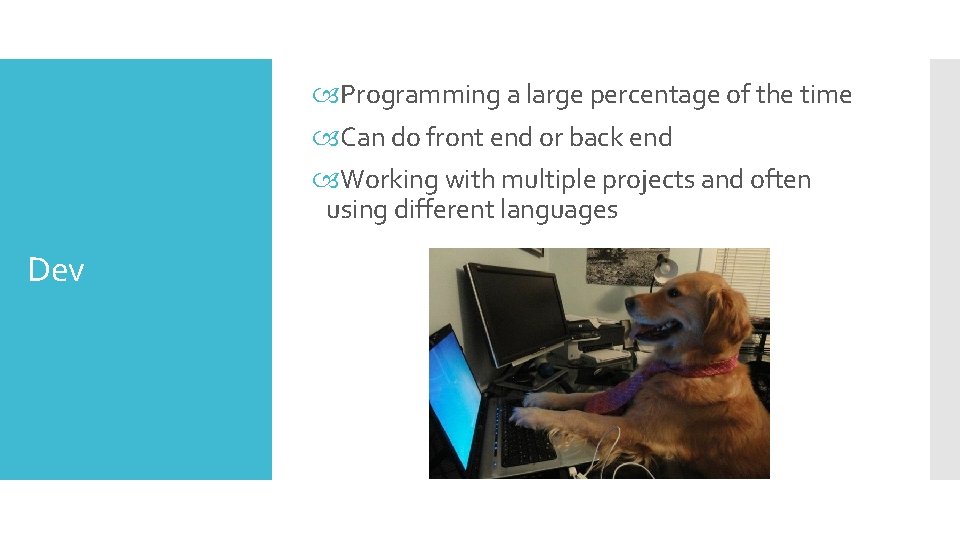 Dev

Programming a large percentage of the time

Can do front end or back end

Working with multiple projects and often using different languages